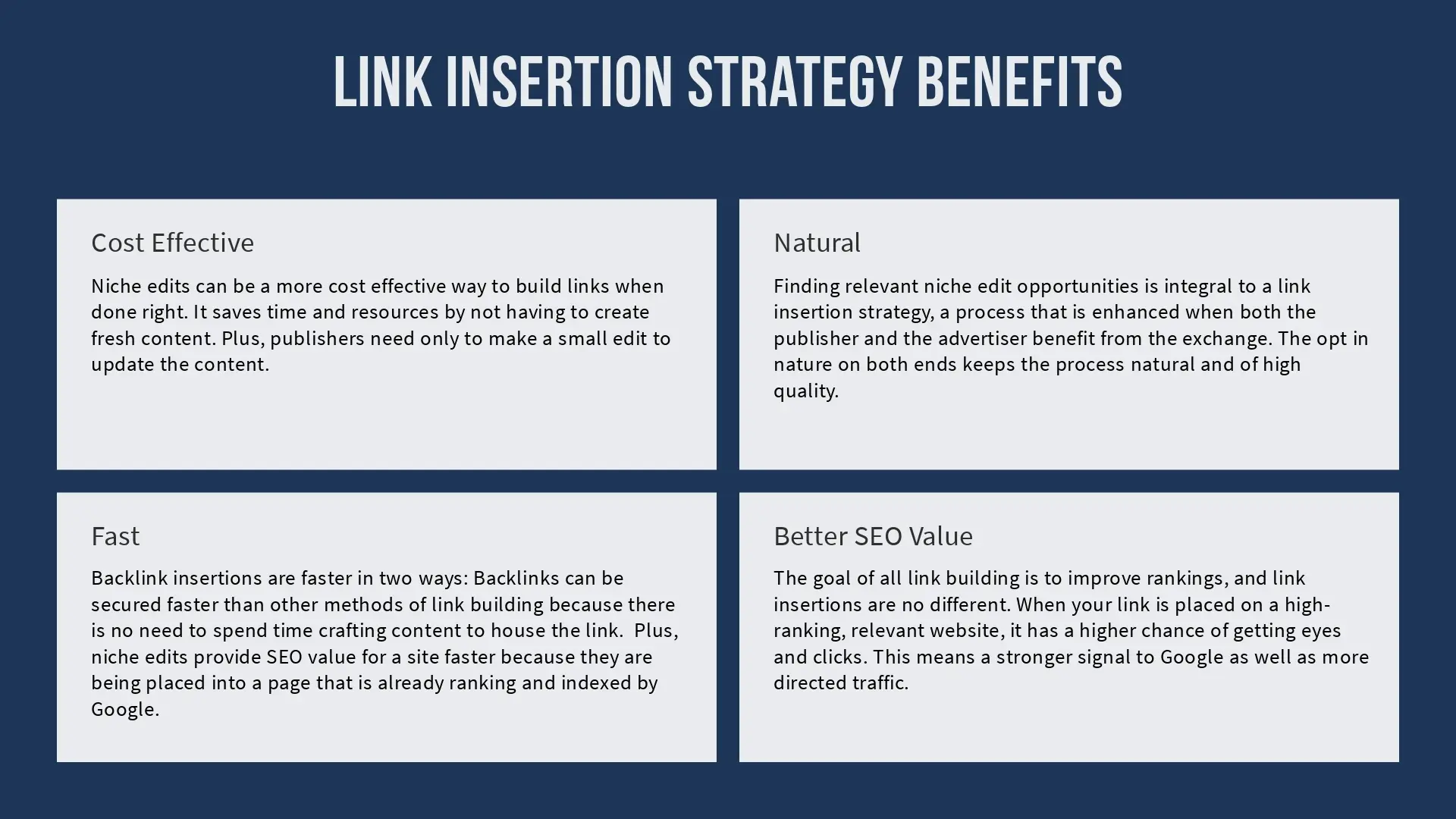 LINK INSERTION STRATEGY BENEFITS

Cost Effective

Niche edits can be a more cost effective way to build links when done right. It saves time and resources by not having to create fresh content. Plus, publishers need only to make a small edit to update the content.

Natural

Finding relevant niche edit opportunities is integral to a link insertion strategy, a process that is enhanced when both the publisher and the advertiser benefit from the exchange. The opt in nature on both ends keeps the process natural and of high quality.

Fast

Backlink insertions are faster in two ways: Backlinks can be secured faster than other methods of link building because there is no need to spend time crafting content to house the link. Plus, niche edits provide SEO value for a site faster because they are being placed into a page that is already ranking and indexed by Google.

Better SEO Value

The goal of all link building is to improve rankings, and link insertions are no different. When your link is placed on a high-ranking, relevant website, it has a higher chance of getting eyes and clicks. This means a stronger signal to Google as well as more directed traffic.